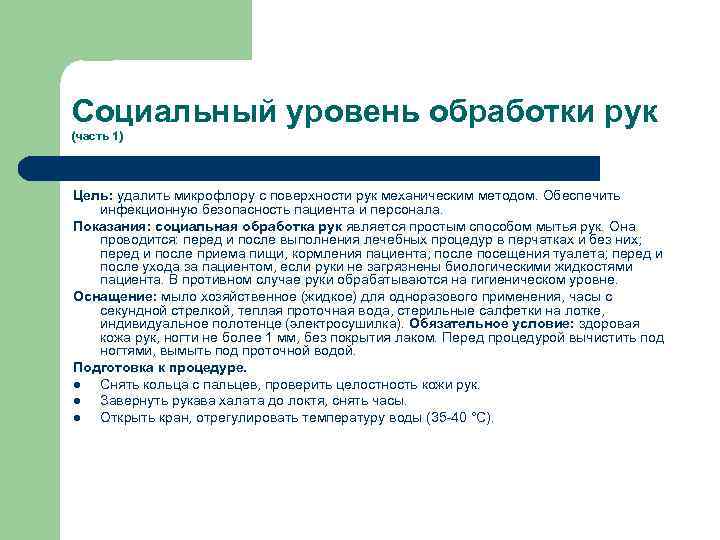 Социальный уровень обработки рук
(часть 1)

Цель: удалить микрофлору с поверхности рук механическим методом. Обеспечить инфекционную безопасность пациента и персонала.

Показания: социальная обработка рук является простым способом мытья рук. Она проводится: перед и после выполнения лечебных процедур в перчатках и без них; перед и после приема пищи, кормления пациента; после посещения туалета; перед и после ухода за пациентом, если руки не загрязнены биологическими жидкостями пациента. В противном случае руки обрабатываются на гигиеническом уровне.

Оснащение: мыло хозяйственное (жидкое) для одноразового применения, часы с секундной стрелкой, теплая проточная вода, стерильные салфетки на лотке, индивидуальное полотенце (электросушилка). Обязательное условие: здоровая кожа рук, ногти не более 1 мм, без покрытия лаком. Перед процедурой вычистить под ногтями, вымыть под проточной водой.

Подготовка к процедуре.
● Снять кольца с пальцев, проверить целостность кожи рук.
● Завернуть рукава халата до локтя, снять часы.
● Открыть кран, отрегулировать температуру воды (35-40 °С).